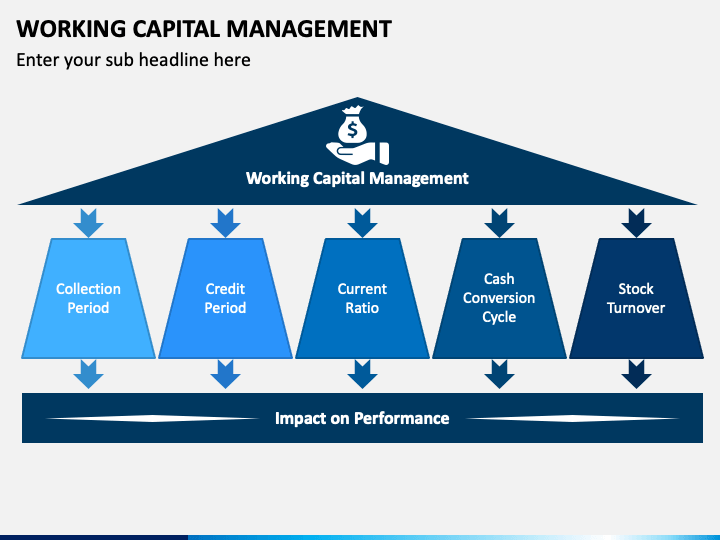 WORKING CAPITAL MANAGEMENT

Enter your sub headline here

$

Working Capital Management

Collection Period

Credit Period

Current Ratio

Cash Conversion Cycle

Stock Turnover

Impact on Performance